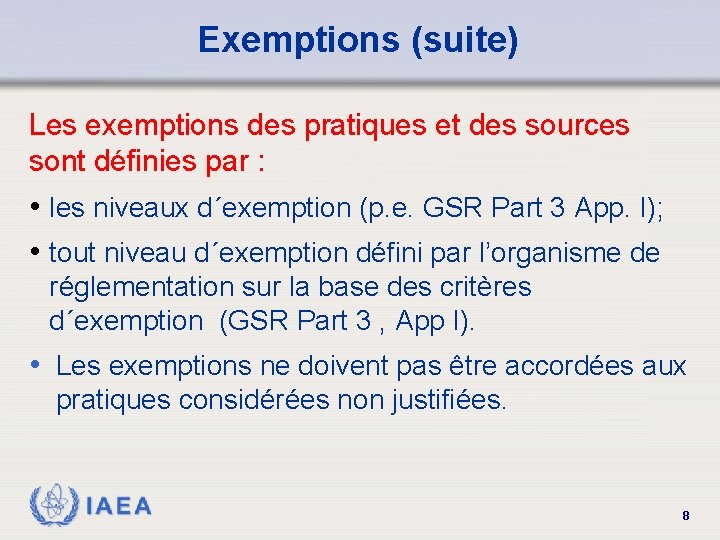 Exemptions (suite)

Les exemptions des pratiques et des sources sont définies par :

• les niveaux d´exemption (p.e. GSR Part 3 App. I);

• tout niveau d´exemption défini par l’organisme de réglementation sur la base des critères d´exemption (GSR Part 3 , App I).

• Les exemptions ne doivent pas être accordées aux pratiques considérées non justifiées.

IAEA

8